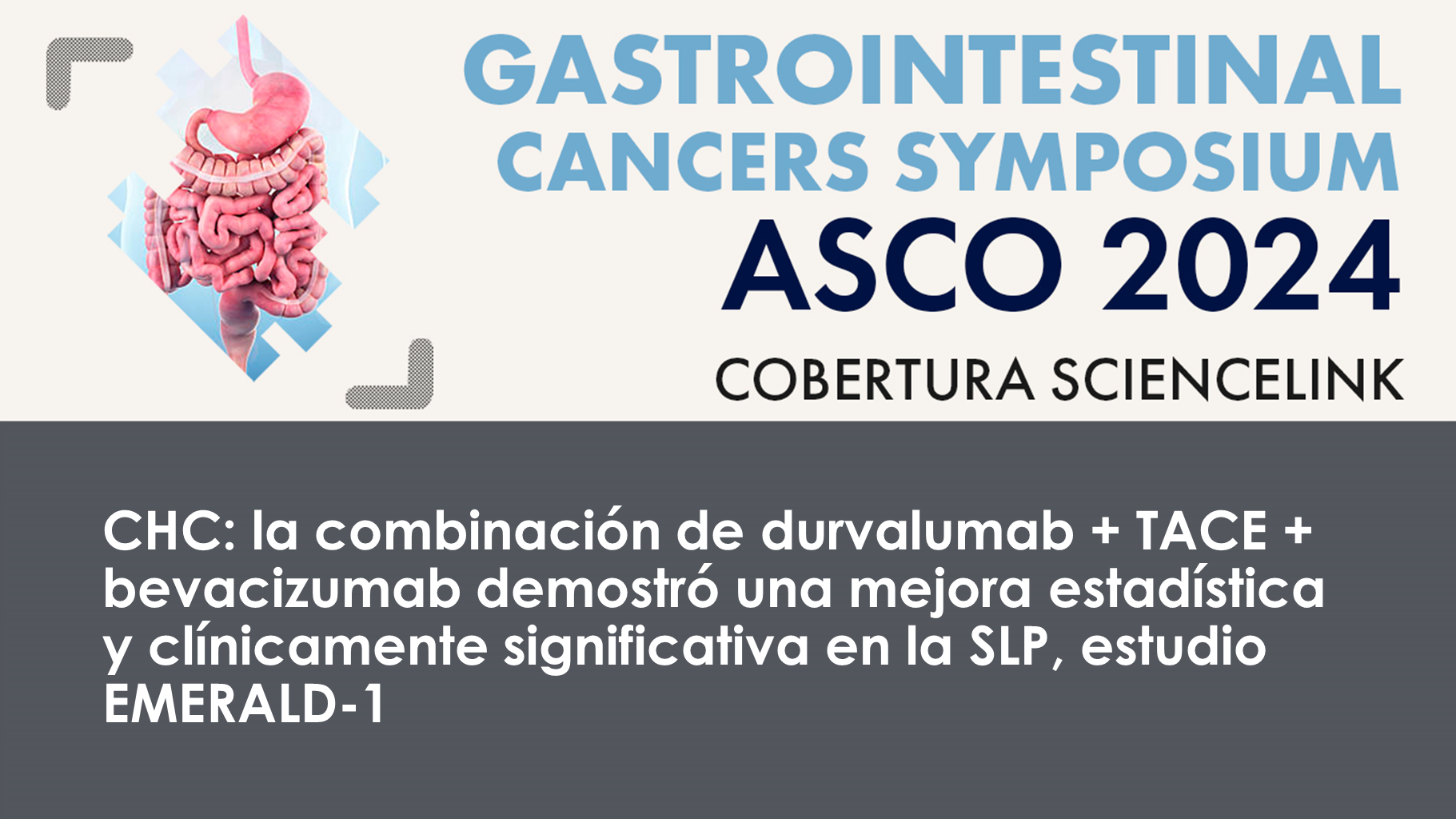 GASTROINTESTINAL CANCERS SYMPOSIUM
ASCO 2024
COBERTURA SCIENCELINK

CHC: la combinación de durvalumab + TACE + bevacizumab demostró una mejora estadística y clínicamente significativa en la SLP, estudio EMERALD-1